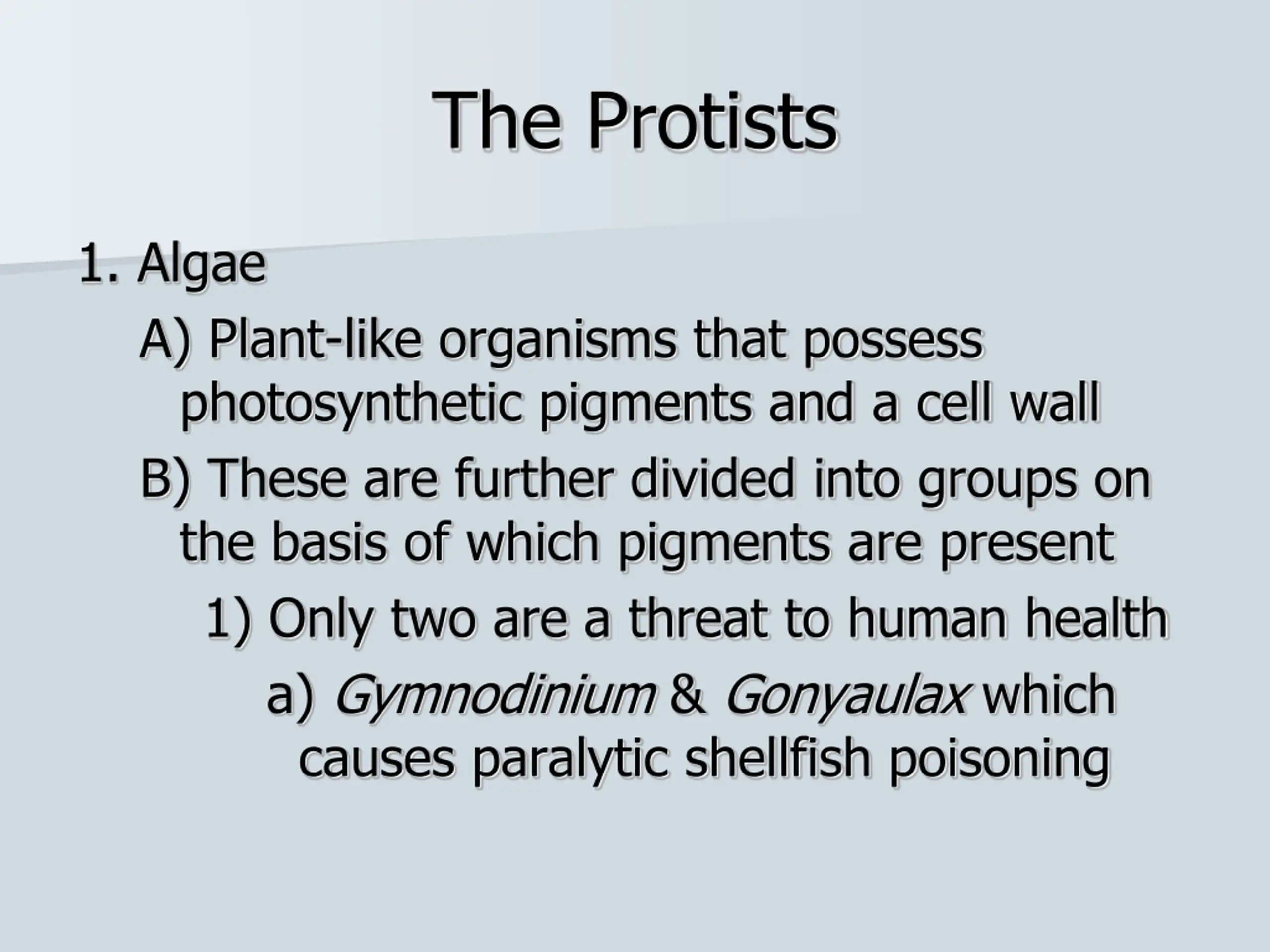 The Protists

1. Algae

A) Plant-like organisms that possess photosynthetic pigments and a cell wall

B) These are further divided into groups on the basis of which pigments are present

1) Only two are a threat to human health

a) Gymnodinium & Gonyaulax which causes paralytic shellfish poisoning